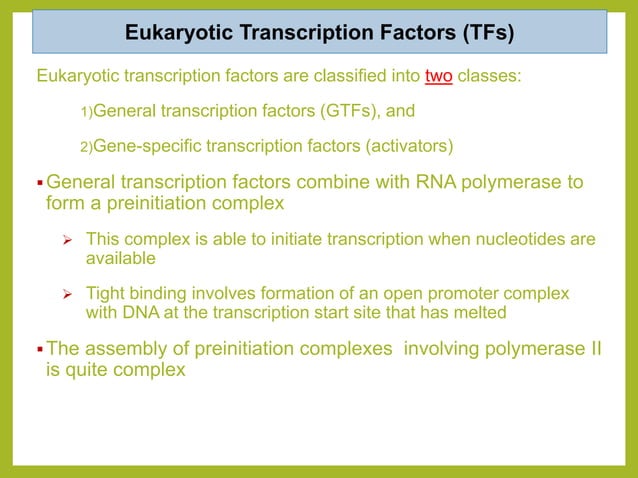 Eukaryotic Transcription Factors (TFs)

Eukaryotic transcription factors are classified into two classes:

1)General transcription factors (GTFs), and

2)Gene-specific transcription factors (activators)

▪ General transcription factors combine with RNA polymerase to form a preinitiation complex

➢ This complex is able to initiate transcription when nucleotides are available

➢ Tight binding involves formation of an open promoter complex with DNA at the transcription start site that has melted

▪ The assembly of preinitiation complexes involving polymerase II is quite complex